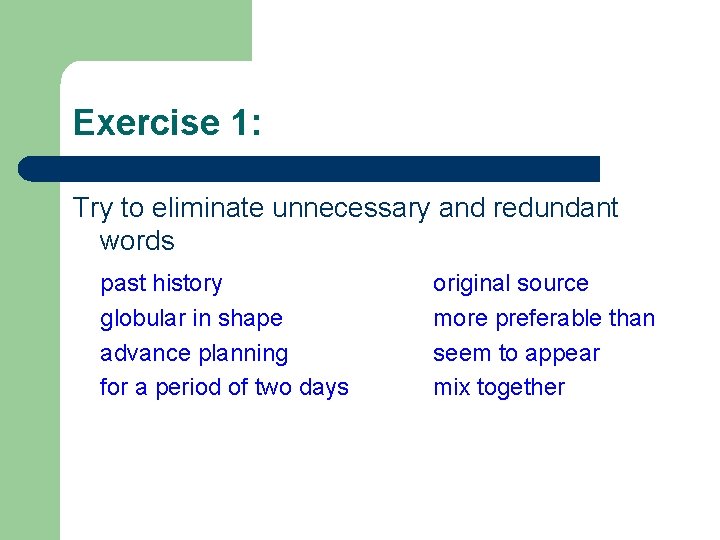 Exercise 1:

Try to eliminate unnecessary and redundant words

past history
globular in shape
advance planning
for a period of two days

original source
more preferable than
seem to appear
mix together